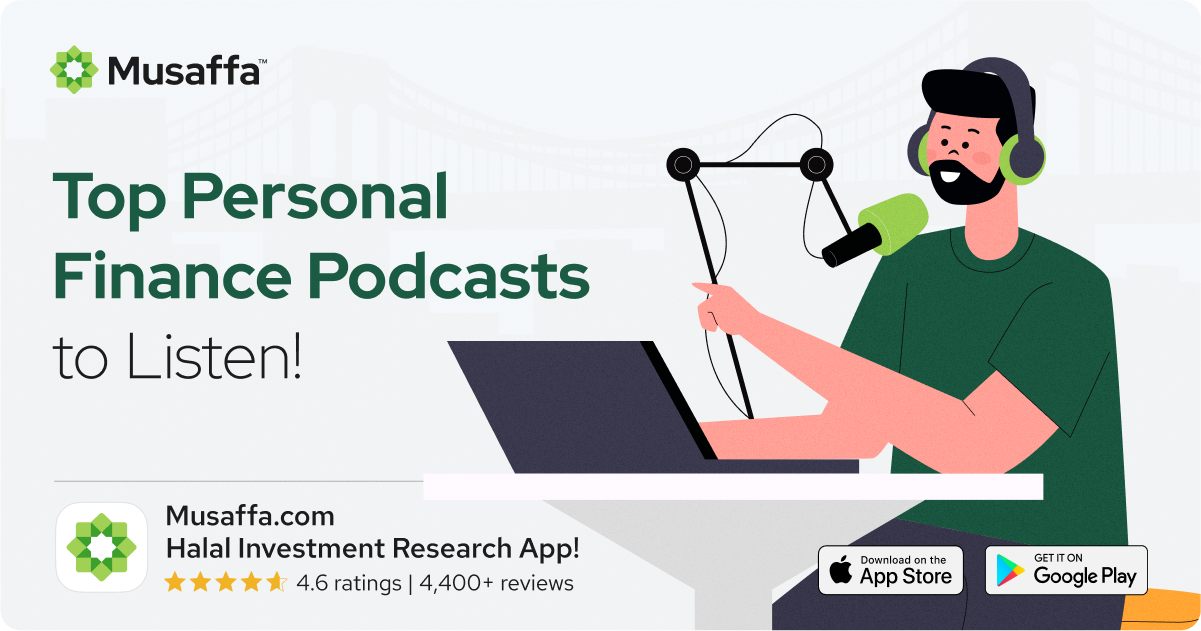 Musaffa™

Top Personal Finance Podcasts to Listen!

Musaffa.com
Halal Investment Research App!
4.6 ratings | 4,400+ reviews

Download on the App Store

GET IT ON Google Play